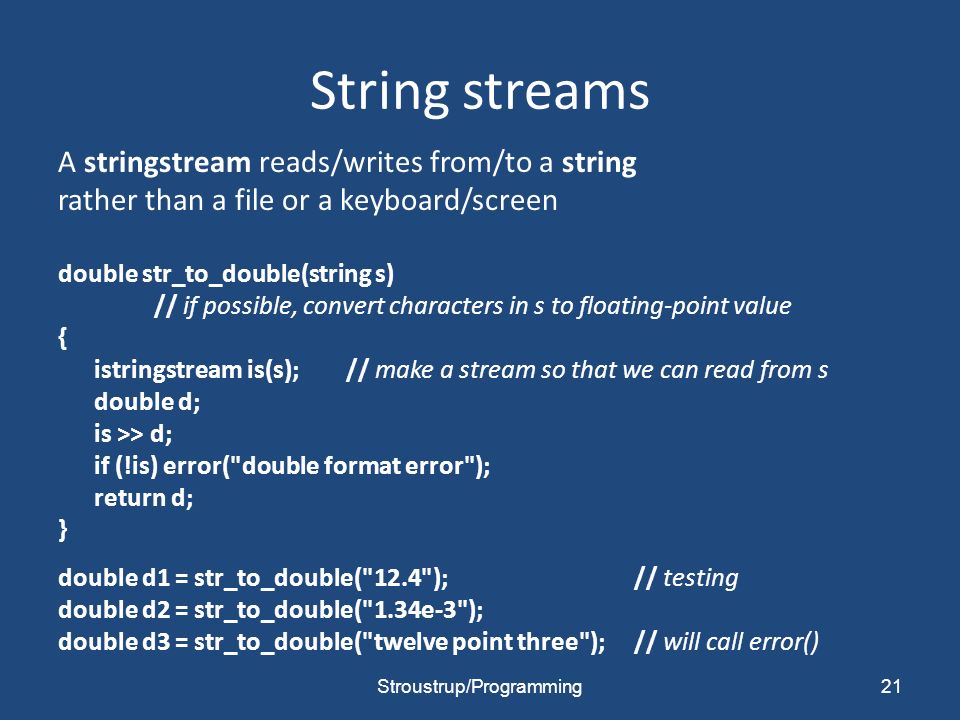 String streams

A stringstream reads/writes from/to a string rather than a file or a keyboard/screen

double str_to_double(string s)
// if possible, convert characters in s to floating-point value
{
istringstream is(s); // make a stream so that we can read from s
double d;
is >> d;
if (!is) error("double format error");
return d;
}

double d1 = str_to_double("12.4"); // testing
double d2 = str_to_double("1.34e-3");
double d3 = str_to_double("twelve point three"); // will call error()

Stroustrup/Programming

21